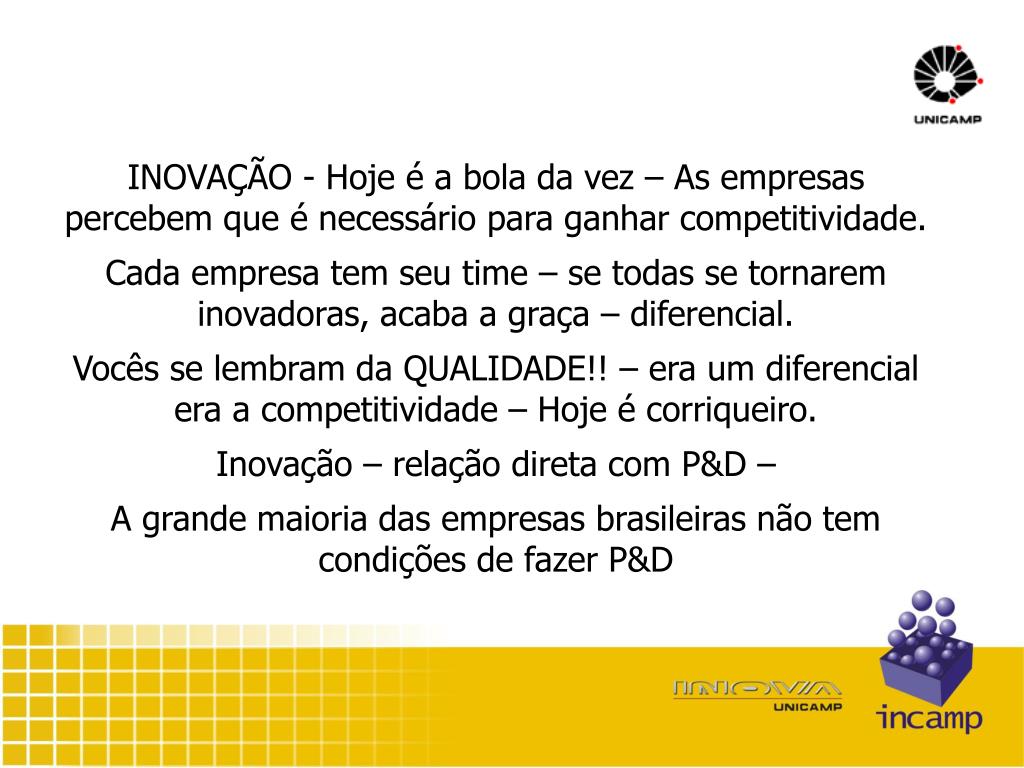 UNICAMP

INOVAÇÃO - Hoje é a bola da vez – As empresas percebem que é necessário para ganhar competitividade.

Cada empresa tem seu time – se todas se tornarem inovadoras, acaba a graça – diferencial.

Vocês se lembram da QUALIDADE!! – era um diferencial era a competitividade – Hoje é corriqueiro.

Inovação – relação direta com P&D –

A grande maioria das empresas brasileiras não tem condições de fazer P&D

INOVA UNICAMP

incamp